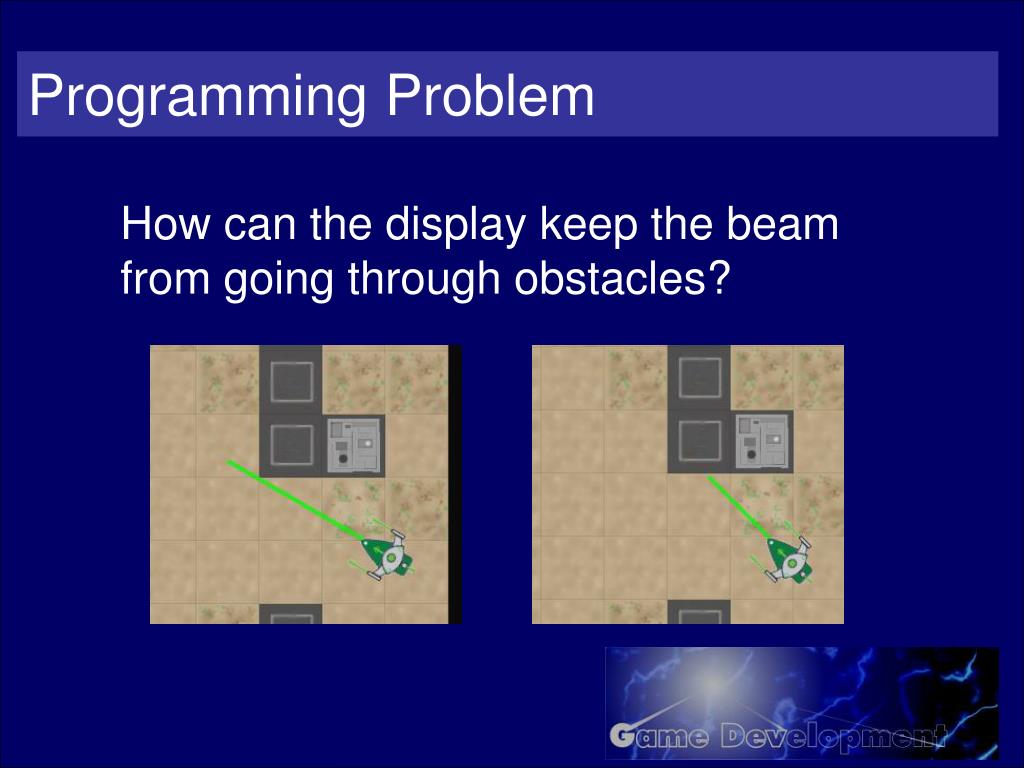 Programming Problem

How can the display keep the beam from going through obstacles?

Game Development